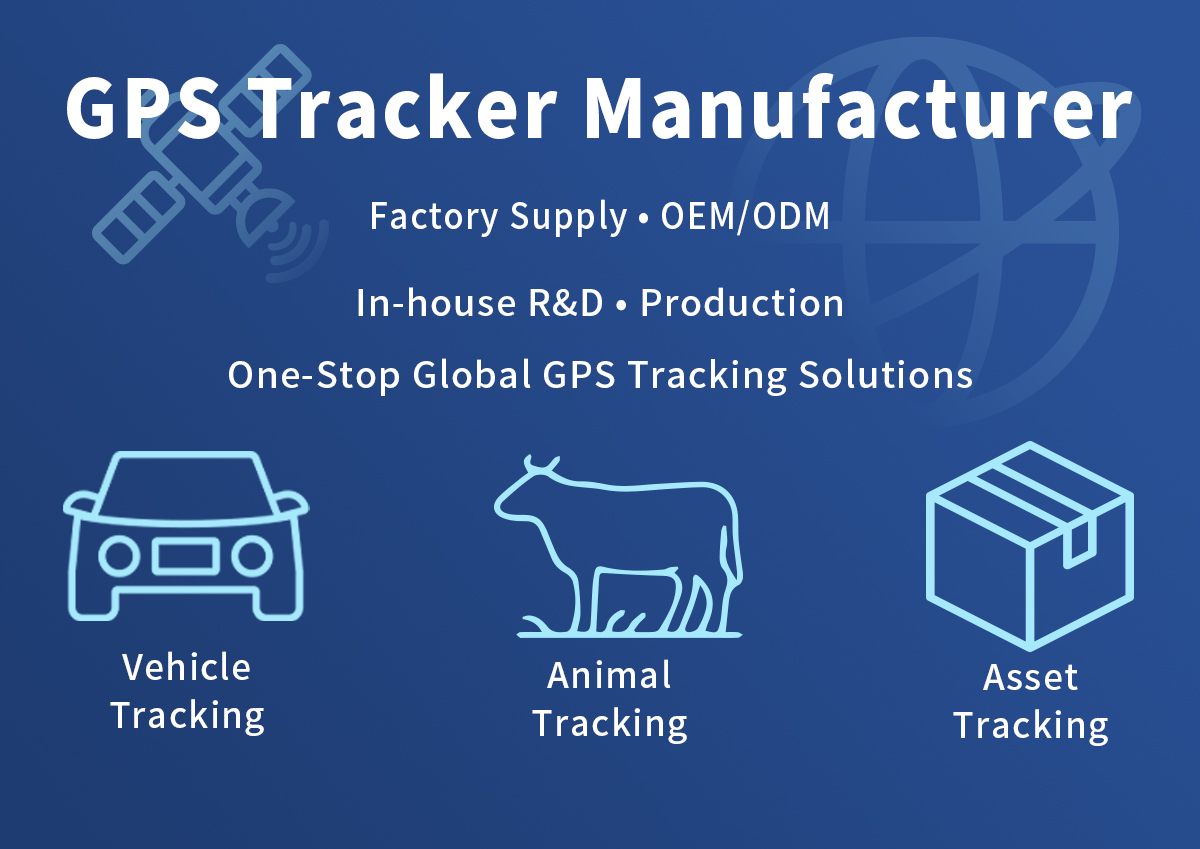 GPS Tracker Manufacturer

Factory Supply • OEM/ODM

In-house R&D • Production

One-Stop Global GPS Tracking Solutions

Vehicle Tracking

Animal Tracking

Asset Tracking